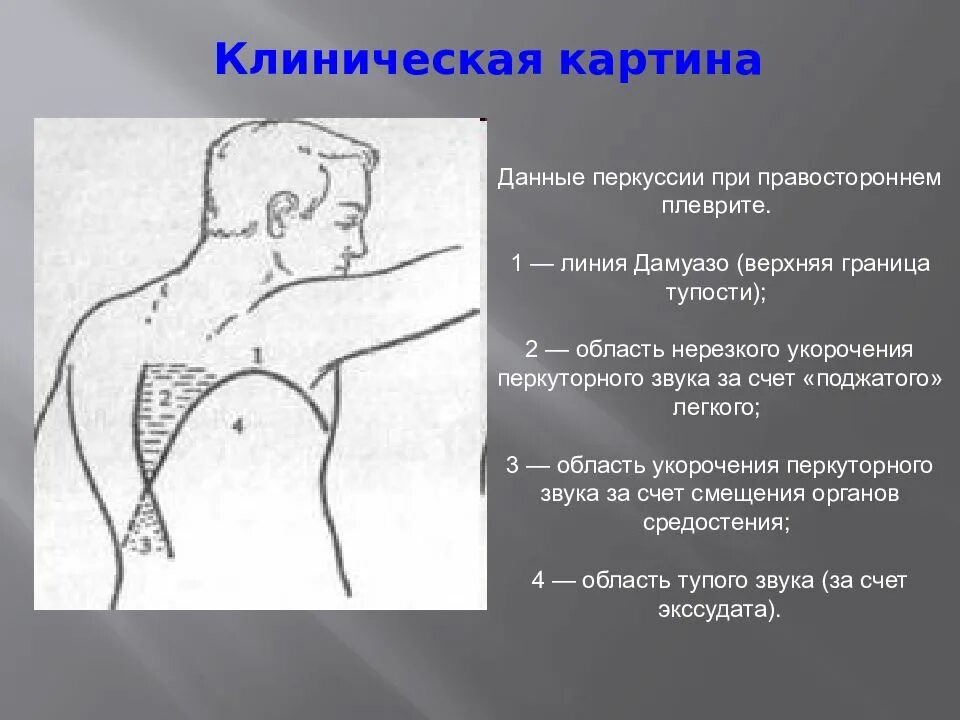 Клиническая картина

1

2

4

3

Данные перкуссии при правостороннем плеврите.

1 — линия Дамуазо (верхняя граница тупости);

2 — область нерезкого укорочения перкуторного звука за счет «поджатого» легкого;

3 — область укорочения перкуторного звука за счет смещения органов средостения;

4 — область тупого звука (за счет экссудата).